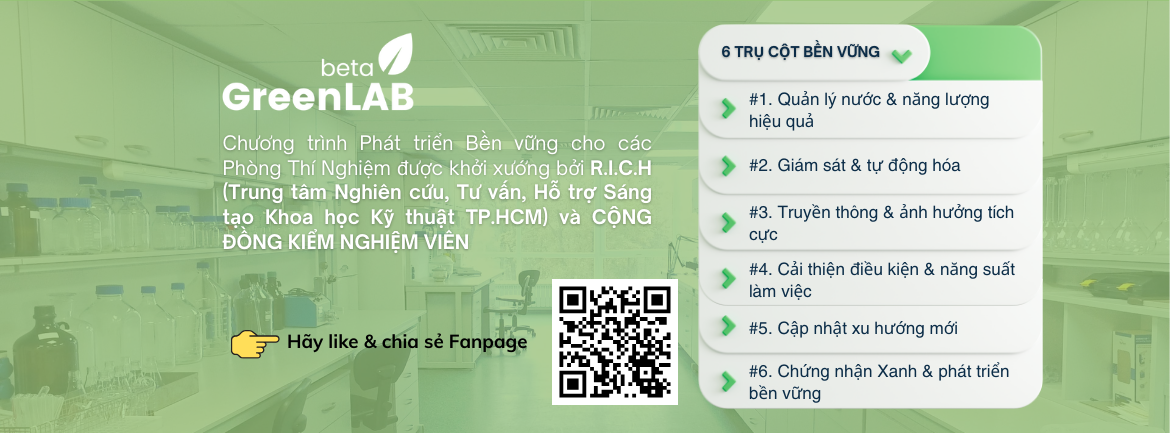 beta
GreenLAB

Chương trình Phát triển Bền vững cho các Phòng Thí Nghiệm được khởi xướng bởi R.I.C.H (Trung tâm Nghiên cứu, Tư vấn, Hỗ trợ Sáng tạo Khoa học Kỹ thuật TP.HCM) và CỘNG ĐỒNG KIỂM NGHIỆM VIÊN

Hãy like & chia sẻ Fanpage

6 TRỤ CỘT BỀN VỮNG

#1. Quản lý nước & năng lượng hiệu quả

#2. Giám sát & tự động hóa

#3. Truyền thông & ảnh hưởng tích cực

#4. Cải thiện điều kiện & năng suất làm việc

#5. Cập nhật xu hướng mới

#6. Chứng nhận Xanh & phát triển bền vững